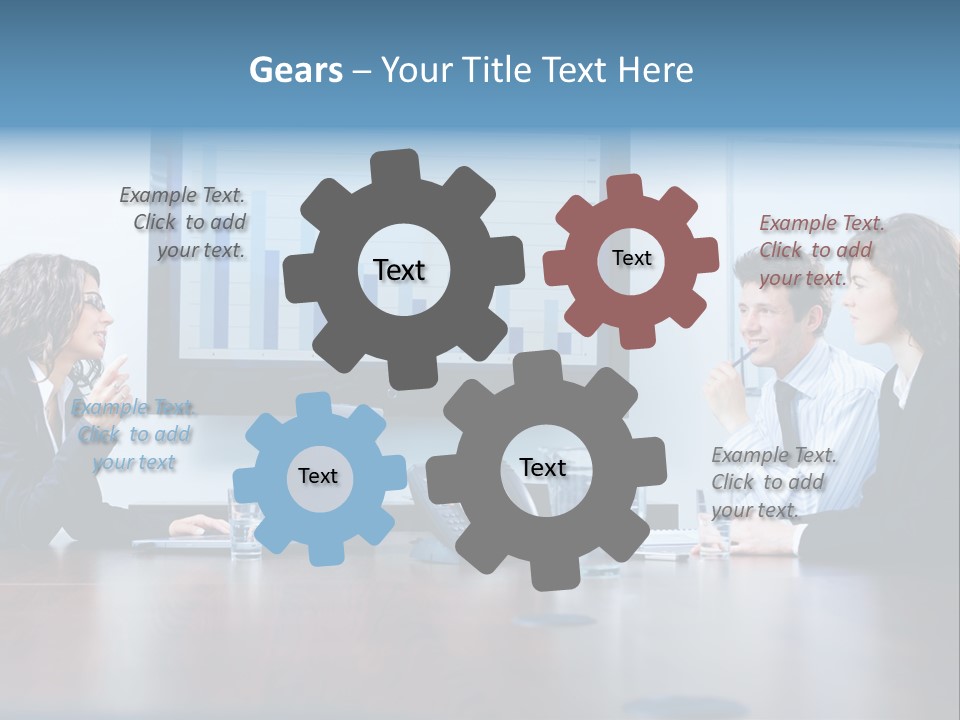 Gears – Your Title Text Here

Example Text. Click to add your text.

Text

Text

Example Text. Click to add your text.

Example Text. Click to add your text

Text

Text

Example Text. Click to add your text.